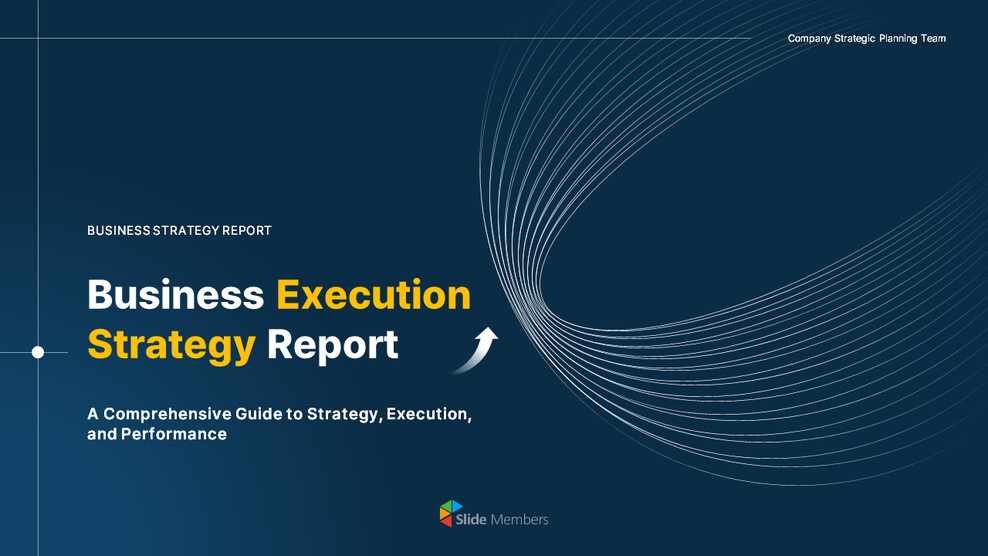 Company Strategic Planning Team

BUSINESS STRATEGY REPORT

Business Execution Strategy Report

A Comprehensive Guide to Strategy, Execution, and Performance

Slide Members